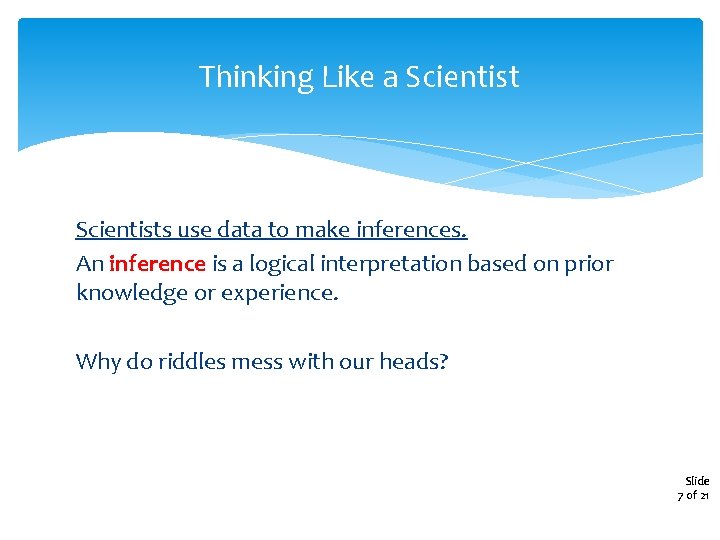 Thinking Like a Scientist

Scientists use data to make inferences.

An inference is a logical interpretation based on prior knowledge or experience.

Why do riddles mess with our heads?

Slide 7 of 21